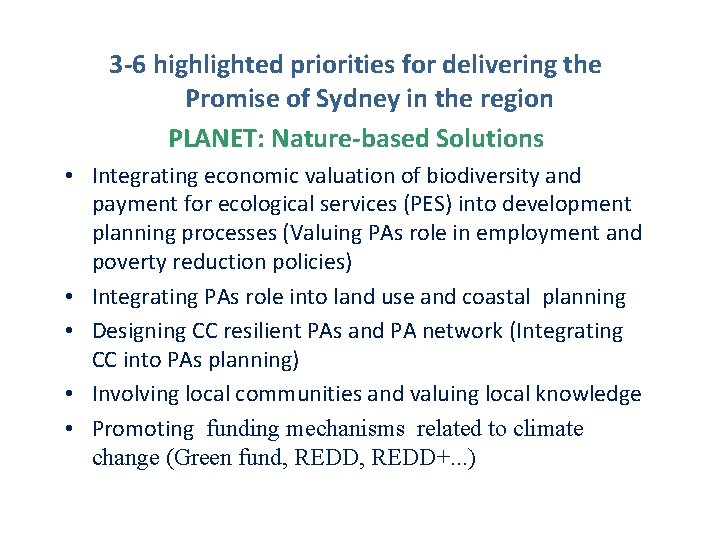 3-6 highlighted priorities for delivering the Promise of Sydney in the region

PLANET: Nature-based Solutions

• Integrating economic valuation of biodiversity and payment for ecological services (PES) into development planning processes (Valuing PAs role in employment and poverty reduction policies)
• Integrating PAs role into land use and coastal planning
• Designing CC resilient PAs and PA network (Integrating CC into PAs planning)
• Involving local communities and valuing local knowledge
• Promoting funding mechanisms related to climate change (Green fund, REDD, REDD+...)